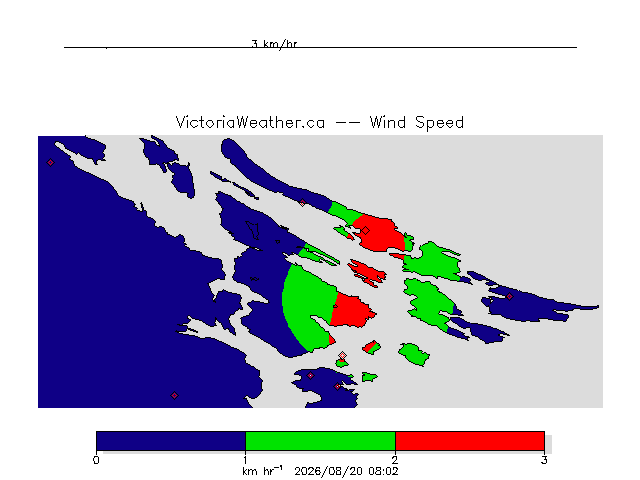 3 km/hr

VictoriaWeather.ca -- Wind Speed

0 1 2 3

km hr$^{-1}$ 2026/08/20 08:02